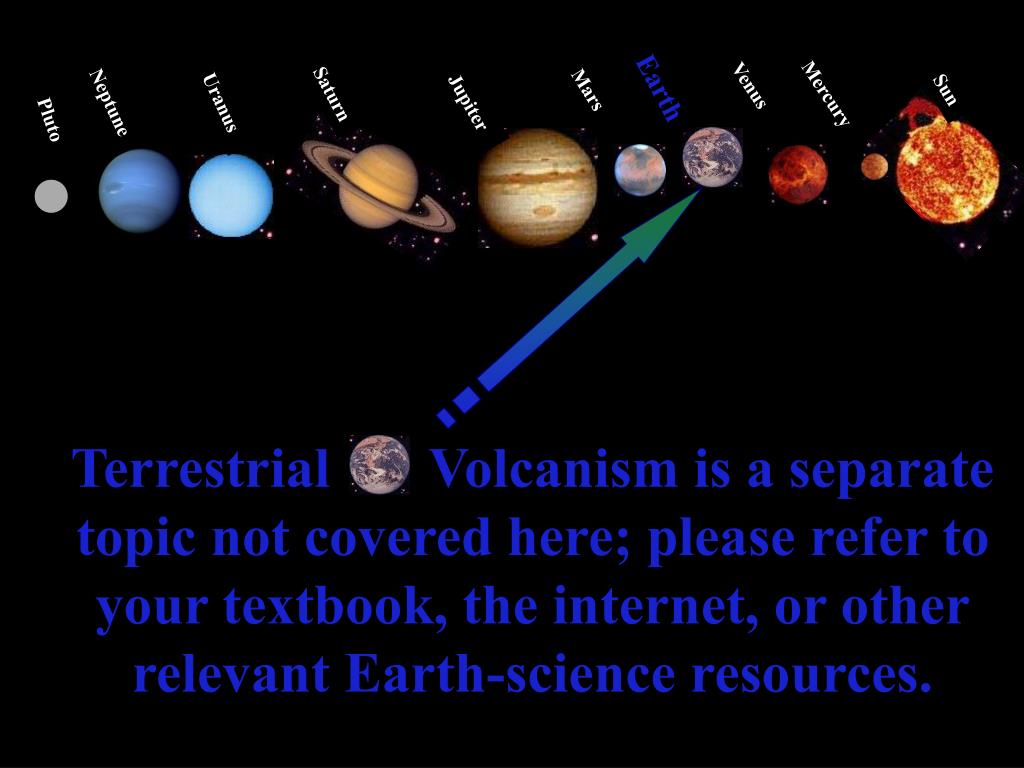 Pluto Neptune Uranus Saturn Jupiter Mars Earth Venus Mercury Sun

Terrestrial Volcanism is a separate topic not covered here; please refer to your textbook, the internet, or other relevant Earth-science resources.